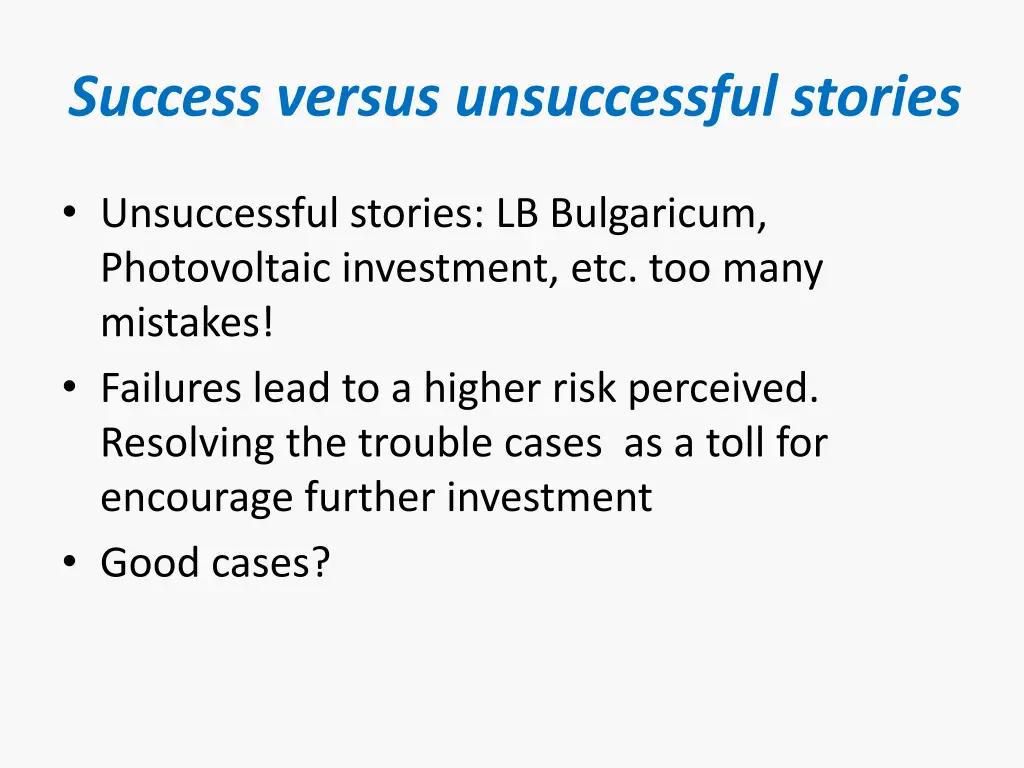 Success versus unsuccessful stories

• Unsuccessful stories: LB Bulgaricum, Photovoltaic investment, etc. too many mistakes!
• Failures lead to a higher risk perceived. Resolving the trouble cases  as a toll for encourage further investment
• Good cases?